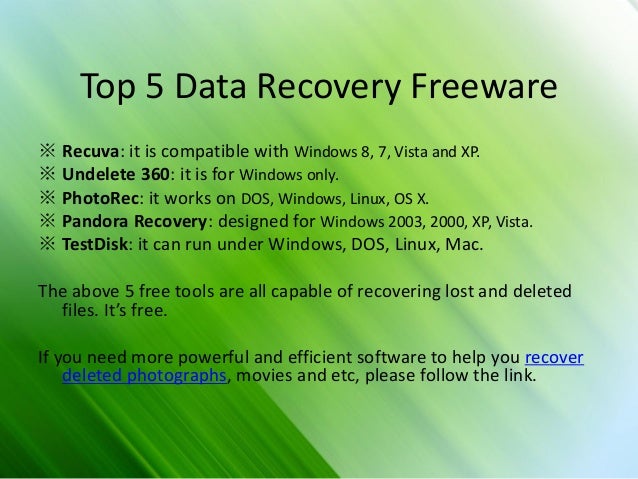 Top 5 Data Recovery Freeware

※ Recuva: it is compatible with Windows 8, 7, Vista and XP.
※ Undelete 360: it is for Windows only.
※ PhotoRec: it works on DOS, Windows, Linux, OS X.
※ Pandora Recovery: designed for Windows 2003, 2000, XP, Vista.
※ TestDisk: it can run under Windows, DOS, Linux, Mac.

The above 5 free tools are all capable of recovering lost and deleted files. It's free.

If you need more powerful and efficient software to help you recover deleted photographs, movies and etc, please follow the link.